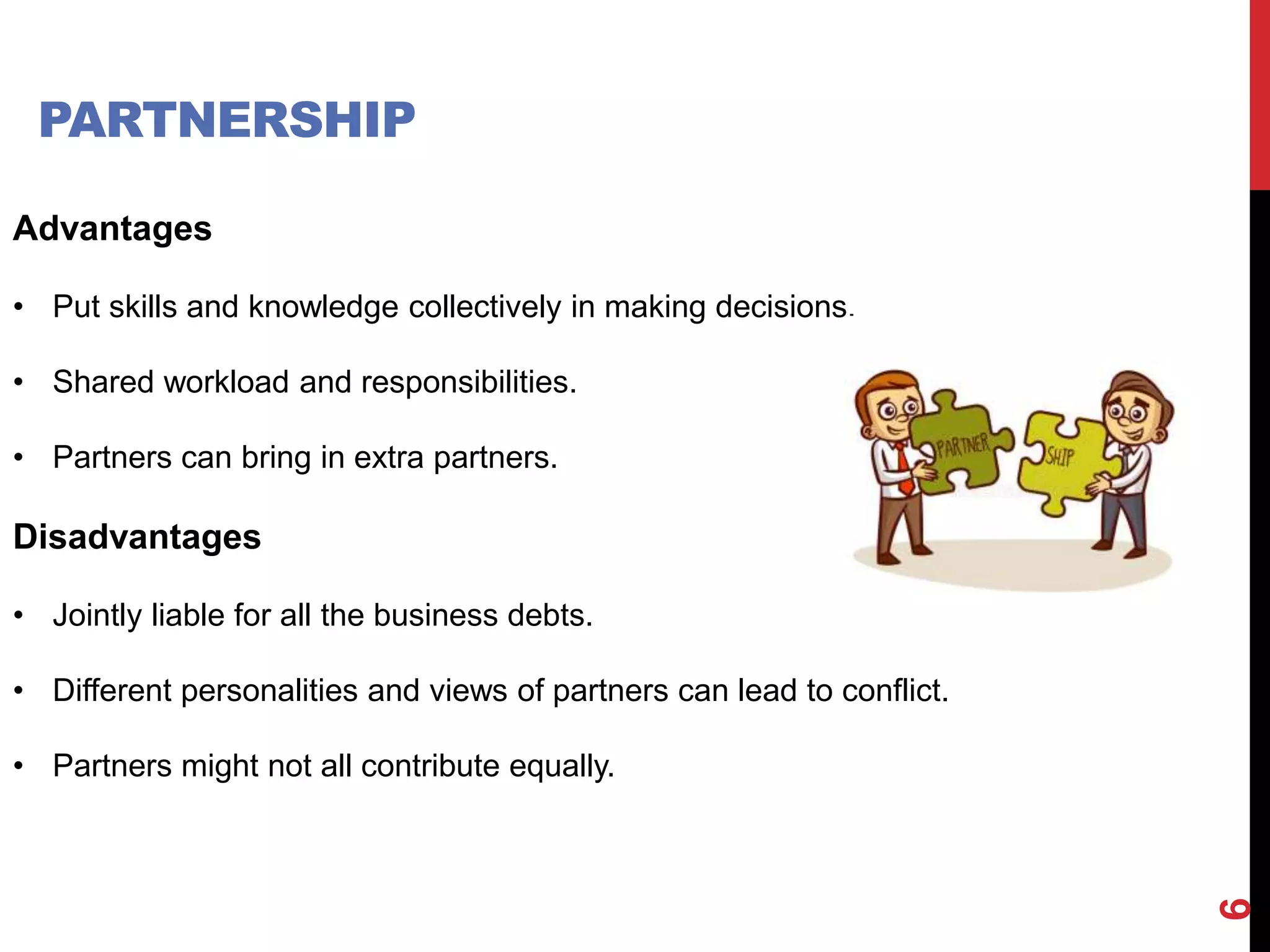 PARTNERSHIP

Advantages

• Put skills and knowledge collectively in making decisions.

• Shared workload and responsibilities.

• Partners can bring in extra partners.

PARTNER SHIP

Disadvantages

• Jointly liable for all the business debts.

• Different personalities and views of partners can lead to conflict.

• Partners might not all contribute equally.

6